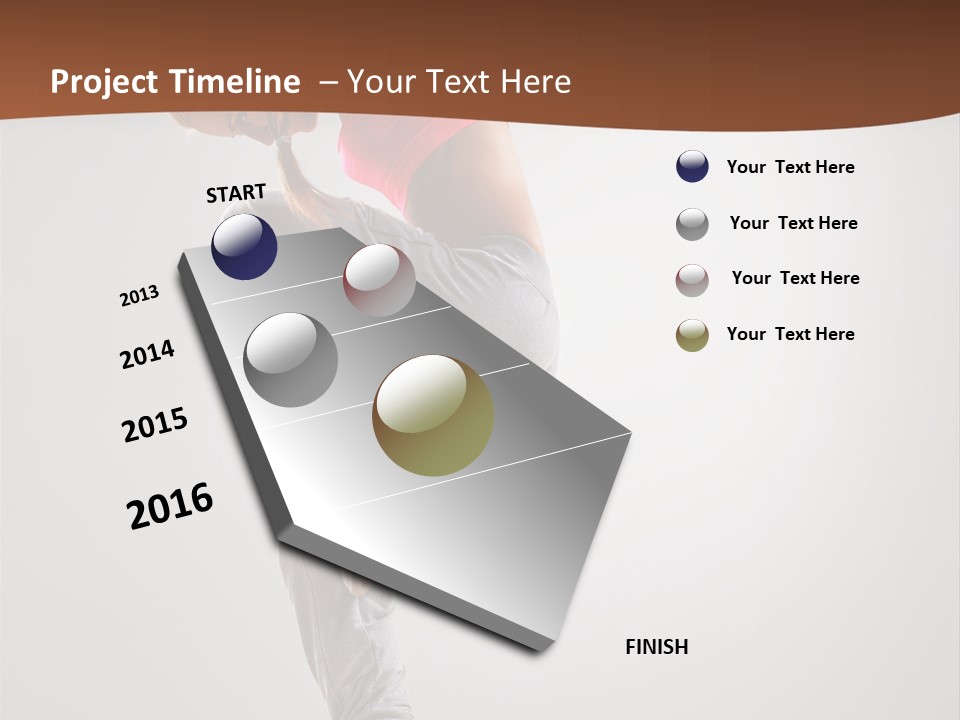 Project Timeline – Your Text Here

START

2013

2014

2015

2016

FINISH

Your Text Here

Your Text Here

Your Text Here

Your Text Here